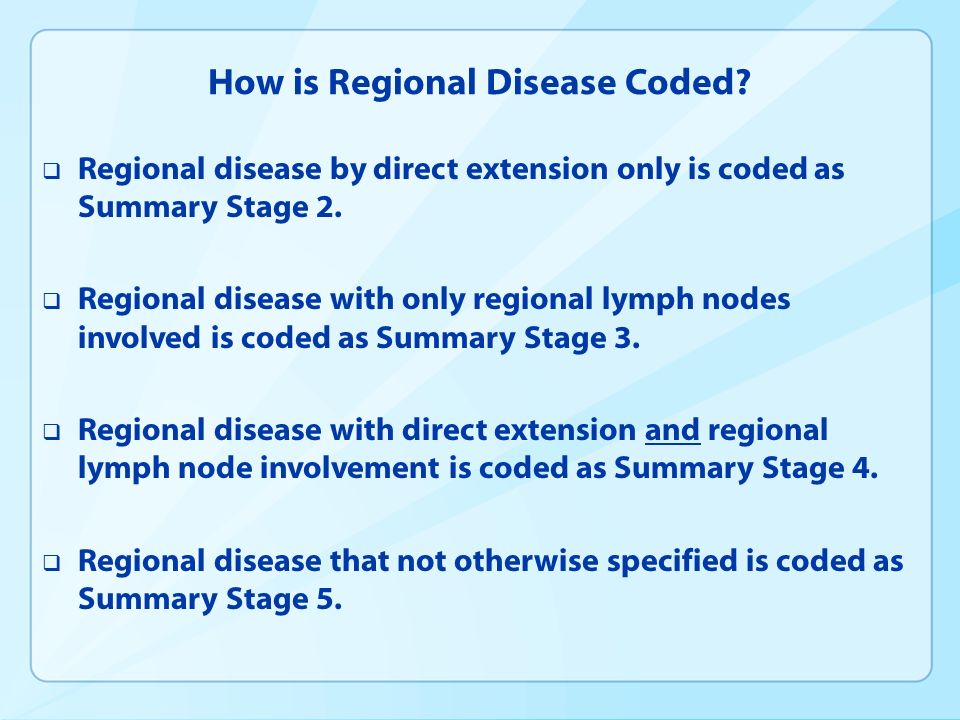 How is Regional Disease Coded?

❑ Regional disease by direct extension only is coded as Summary Stage 2.

❑ Regional disease with only regional lymph nodes involved is coded as Summary Stage 3.

❑ Regional disease with direct extension and regional lymph node involvement is coded as Summary Stage 4.

❑ Regional disease that not otherwise specified is coded as Summary Stage 5.